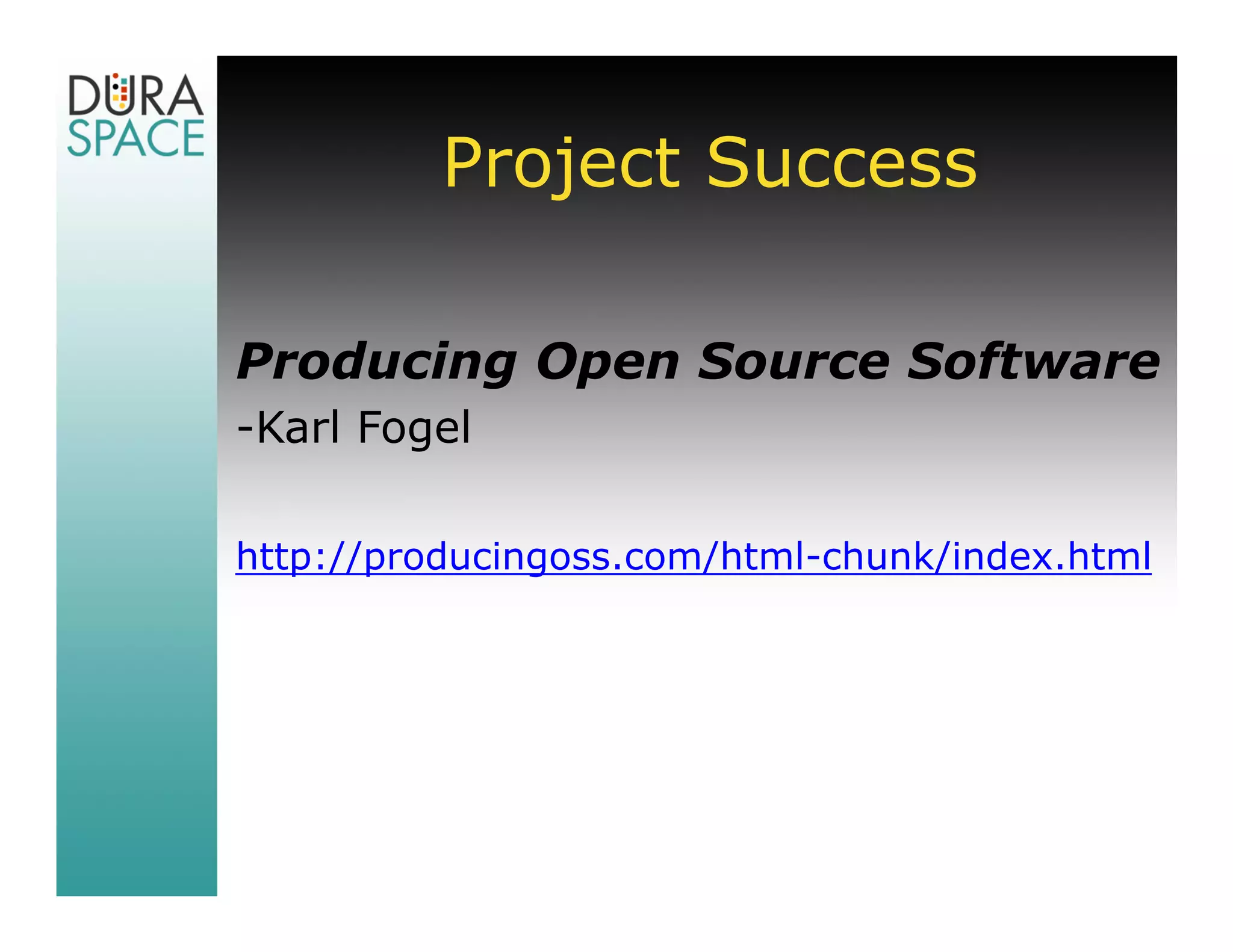 DURA SPACE

Project Success

Producing Open Source Software
-Karl Fogel

http://producingoss.com/html-chunk/index.html